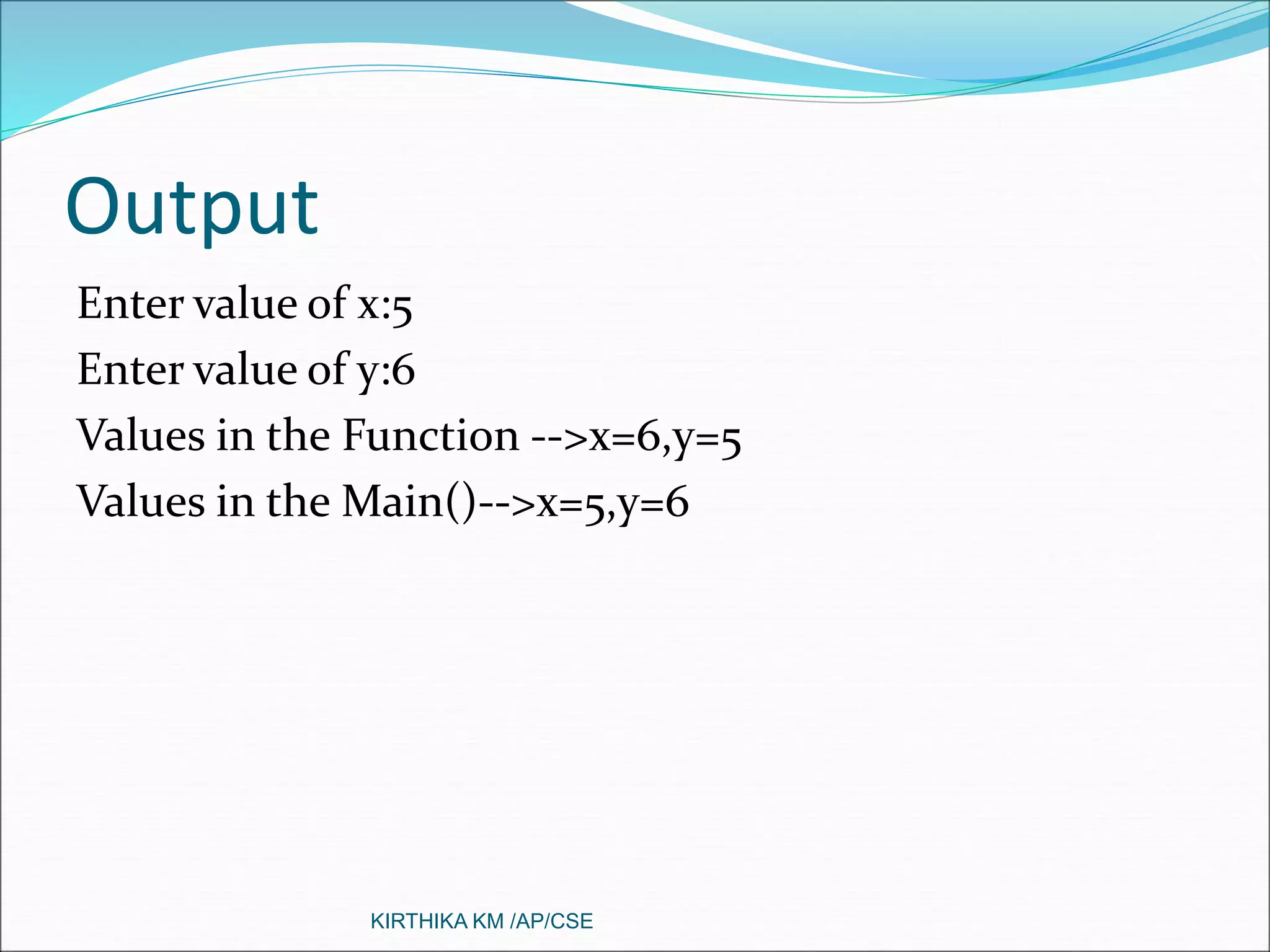 Output

Enter value of x:5

Enter value of y:6

Values in the Function -->x=6,y=5

Values in the Main()-->x=5,y=6

KIRTHIKA KM /AP/CSE